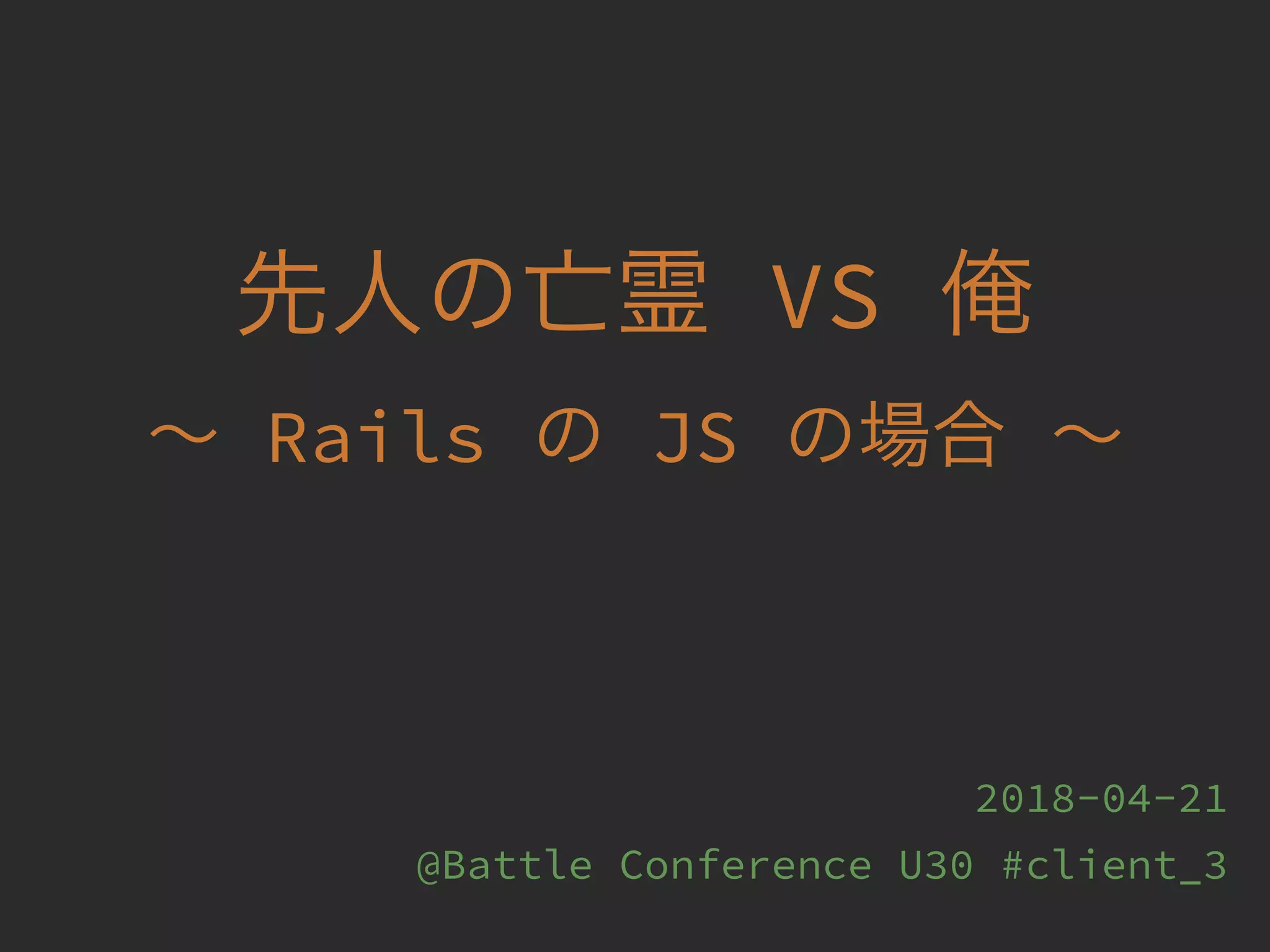 先人の亡霊 VS 俺

〜 Rails の JS の場合 〜

2018-04-21

@Battle Conference U30 #client_3